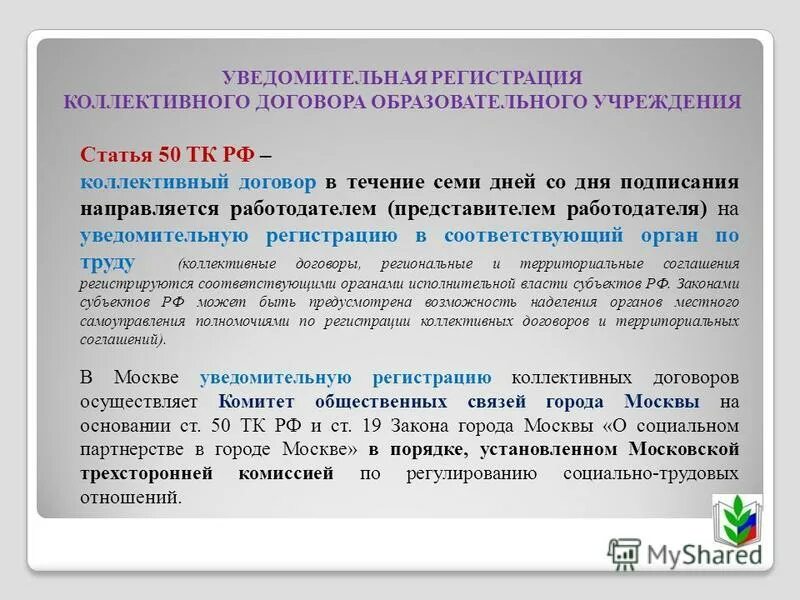 УВЕДОМИТЕЛЬНАЯ РЕГИСТРАЦИЯ
КОЛЛЕКТИВНОГО ДОГОВОРА ОБРАЗОВАТЕЛЬНОГО УЧРЕЖДЕНИЯ

Статья 50 ТК РФ –
коллективный договор в течение семи дней со дня подписания направляется работодателем (представителем работодателя) на уведомительную регистрацию в соответствующий орган по труду (коллективные договоры, региональные и территориальные соглашения регистрируются соответствующими органами исполнительной власти субъектов РФ. Законами субъектов РФ может быть предусмотрена возможность наделения органов местного самоуправления полномочиями по регистрации коллективных договоров и территориальных соглашений).

В Москве уведомительную регистрацию коллективных договоров осуществляет Комитет общественных связей города Москвы на основании ст. 50 ТК РФ и ст. 19 Закона города Москвы «О социальном партнерстве в городе Москве» в порядке, установленном Московской трехсторонней комиссией по регулированию социально-трудовых отношений.

MyShared